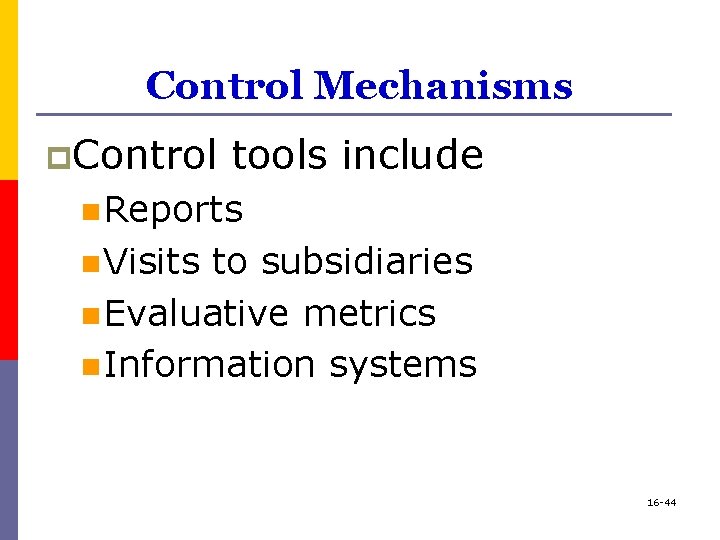 Control Mechanisms

Control tools include

Reports

Visits to subsidiaries

Evaluative metrics

Information systems

16-44